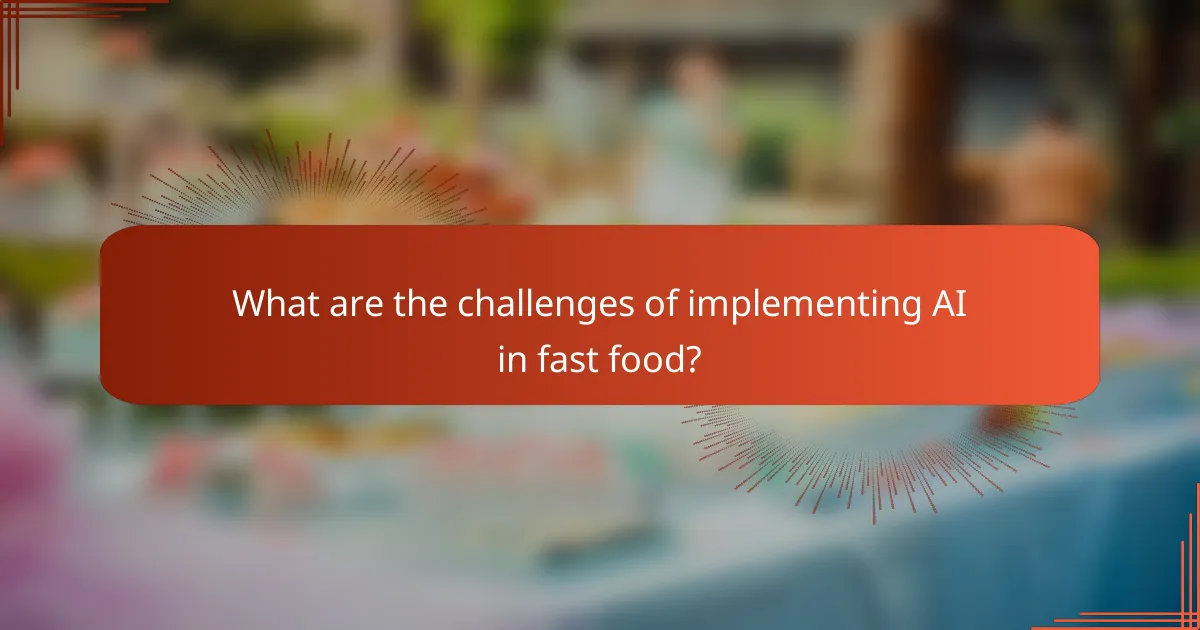 What are the challenges of implementing AI in fast food?